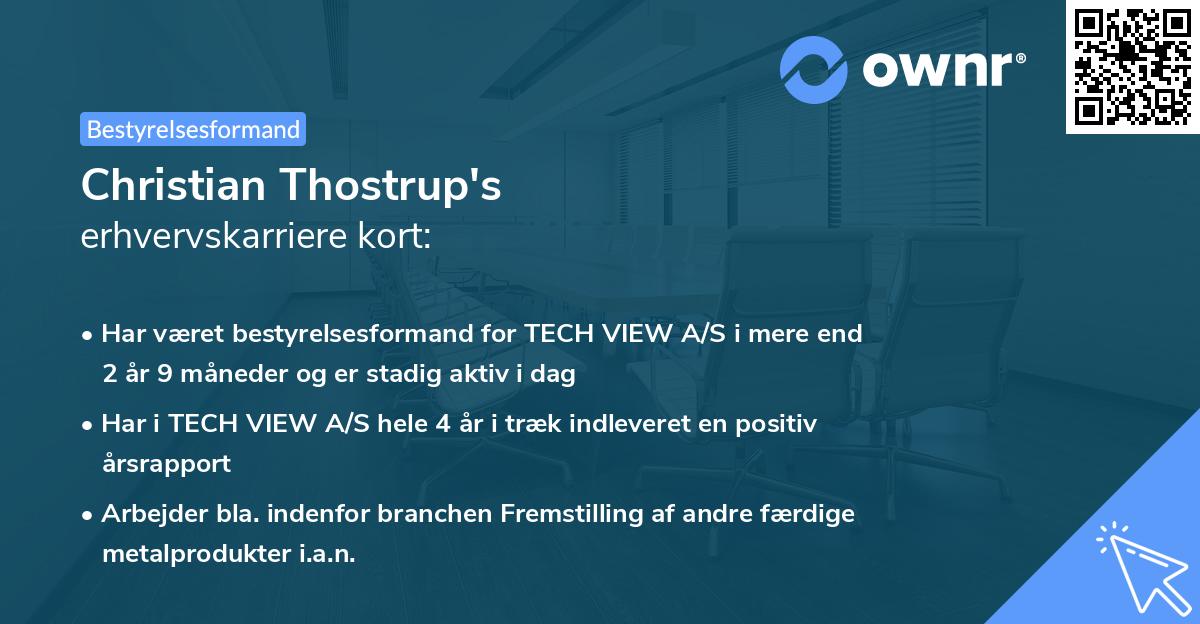 ownr®

Bestyrelsesformand

Christian Thostrup's
erhvervskarriere kort:

• Har været bestyrelsesformand for TECH VIEW A/S i mere end 2 år 9 måneder og er stadig aktiv i dag

• Har i TECH VIEW A/S hele 4 år i træk indleveret en positiv årsrapport

• Arbejder bla. indenfor branchen Fremstilling af andre færdige metalprodukter i.a.n.